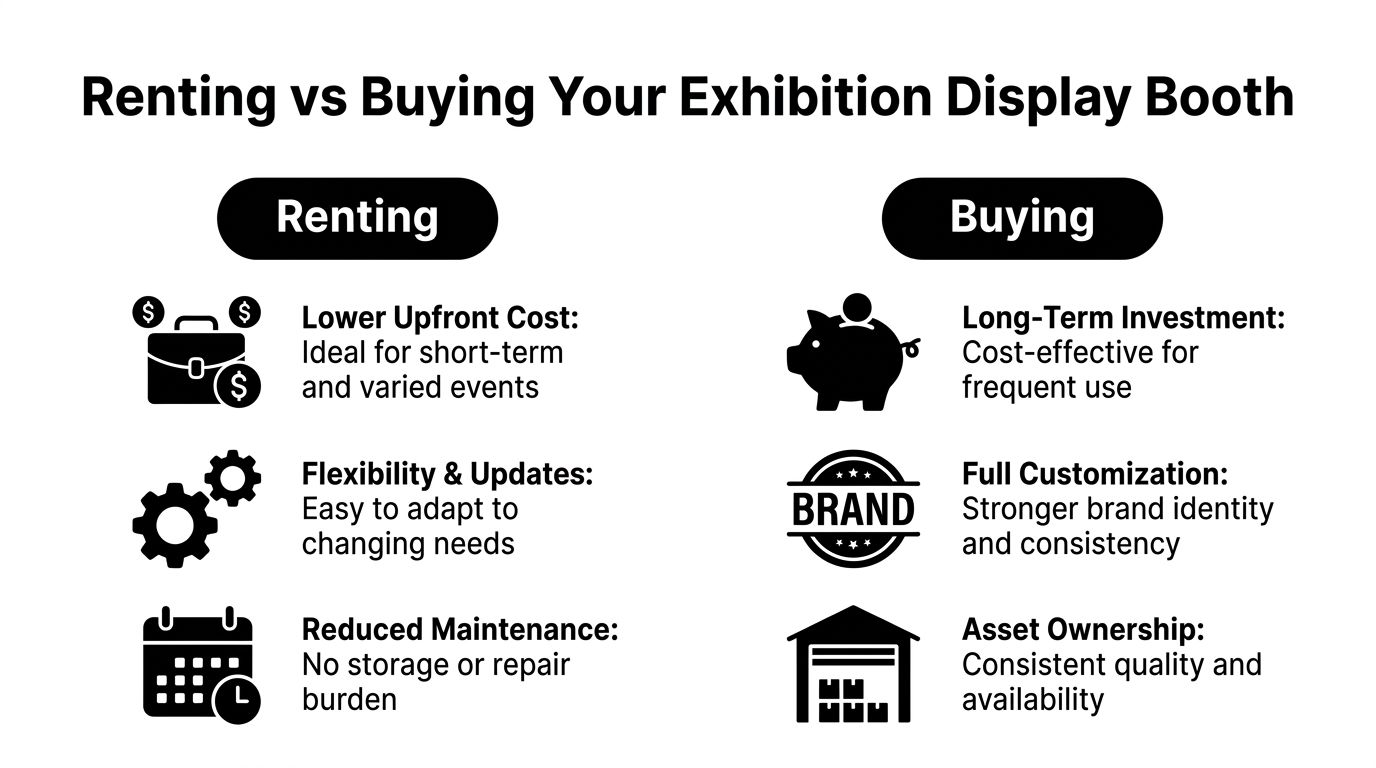 Renting vs Buying Your Exhibition Display Booth

Renting

Lower Upfront Cost: Ideal for short-term and varied events

Flexibility & Updates: Easy to adapt to changing needs

Reduced Maintenance: No storage or repair burden

Buying

Long-Term Investment: Cost-effective for frequent use

BRAND

Full Customization: Stronger brand identity and consistency

Asset Ownership: Consistent quality and availability